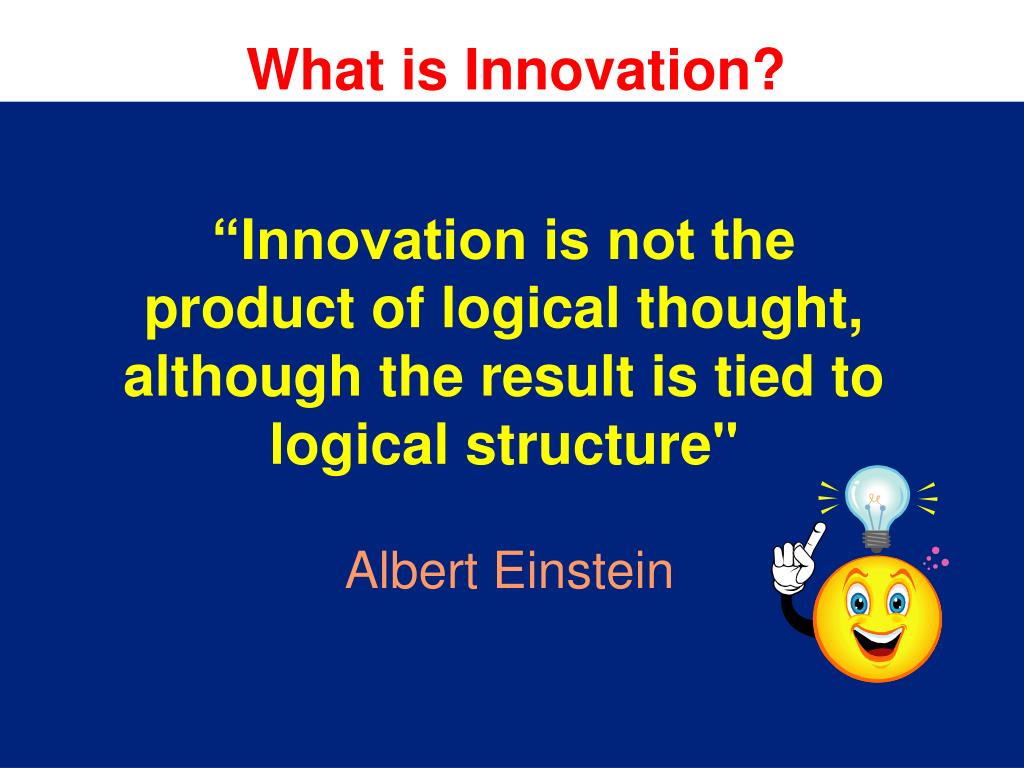 What is Innovation?

“Innovation is not the product of logical thought, although the result is tied to logical structure"

Albert Einstein